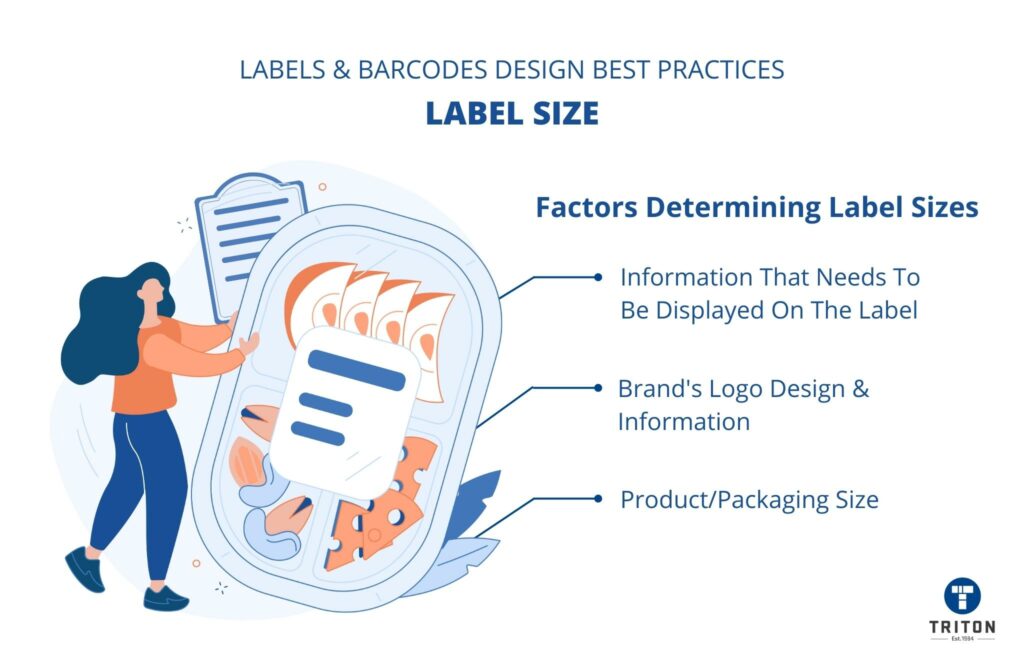 LABELS & BARCODES DESIGN BEST PRACTICES
LABEL SIZE

Factors Determining Label Sizes

Information That Needs To Be Displayed On The Label

Brand's Logo Design & Information

Product/Packaging Size

TRITON
Est.1984